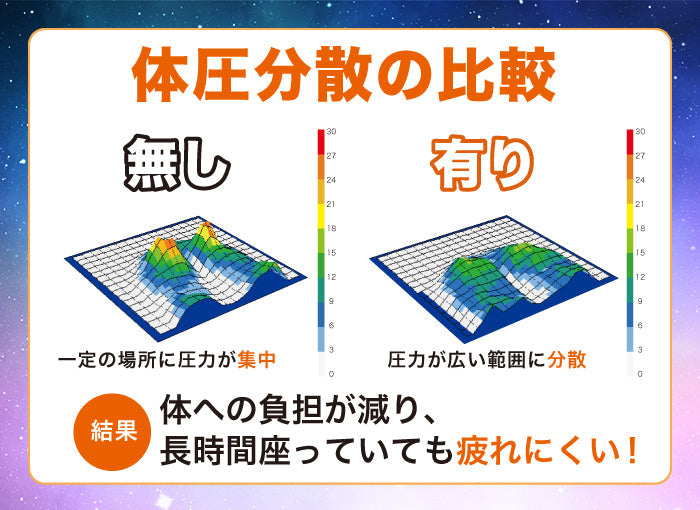 体圧分散の比較

無し

30
27
24
21
18
15
12
9
6
3
0

一定の場所に圧力が集中

有り

30
27
24
21
18
15
12
9
6
3
0

圧力が広い範囲に分散

結果

体への負担が減り、
長時間座っていても疲れにくい！